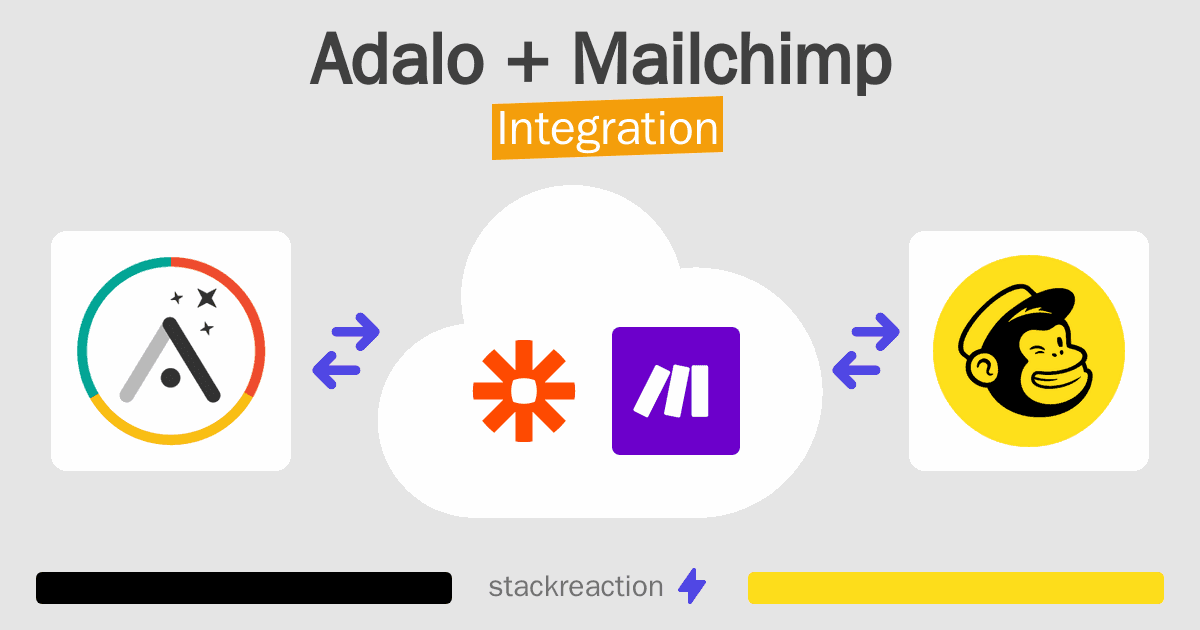 Adalo + Mailchimp
Integration

stackreaction